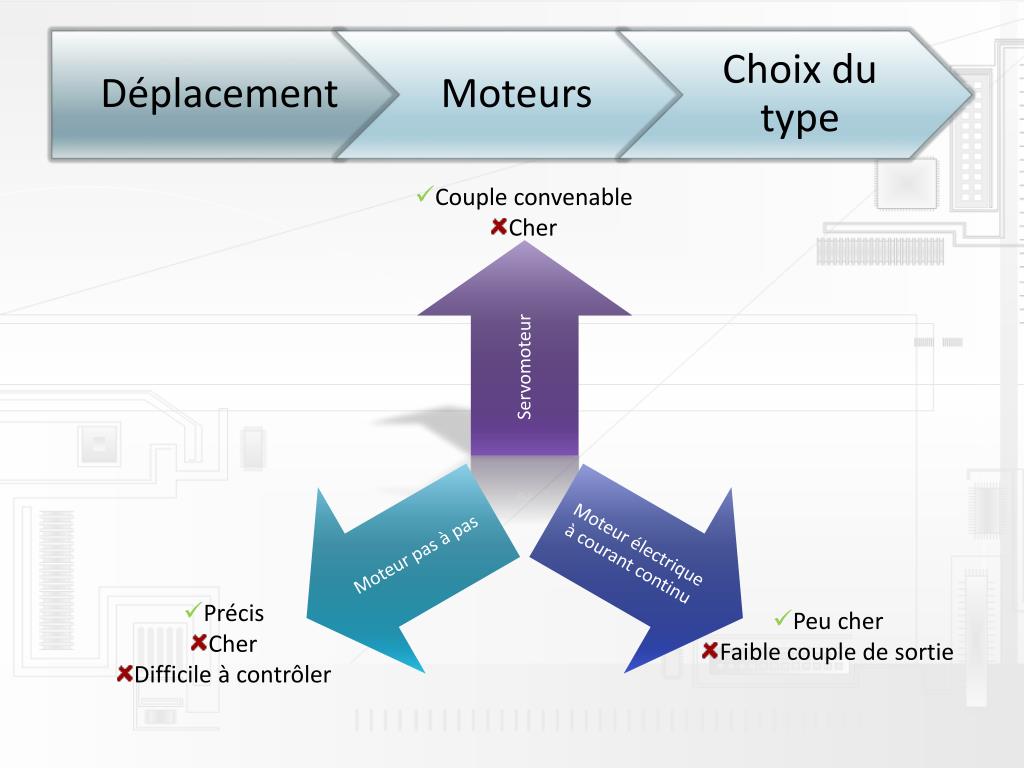 Déplacement

Moteurs

Choix du type

✓Couple convenable
✗Cher

Servomoteur

Moteur pas à pas

Moteur électrique à courant continu

✓Précis
✗Cher
✗Difficile à contrôler

✓Peu cher
✗Faible couple de sortie